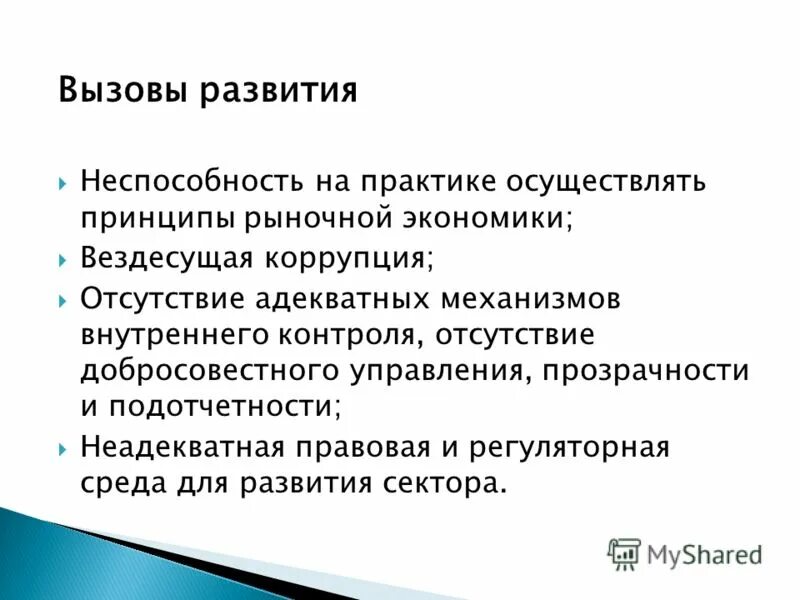 Вызовы развития

Неспособность на практике осуществлять принципы рыночной экономики;

Вездесущая коррупция;

Отсутствие адекватных механизмов внутреннего контроля, отсутствие добросовестного управления, прозрачности и подотчетности;

Неадекватная правовая и регуляторная среда для развития сектора.

MyShared